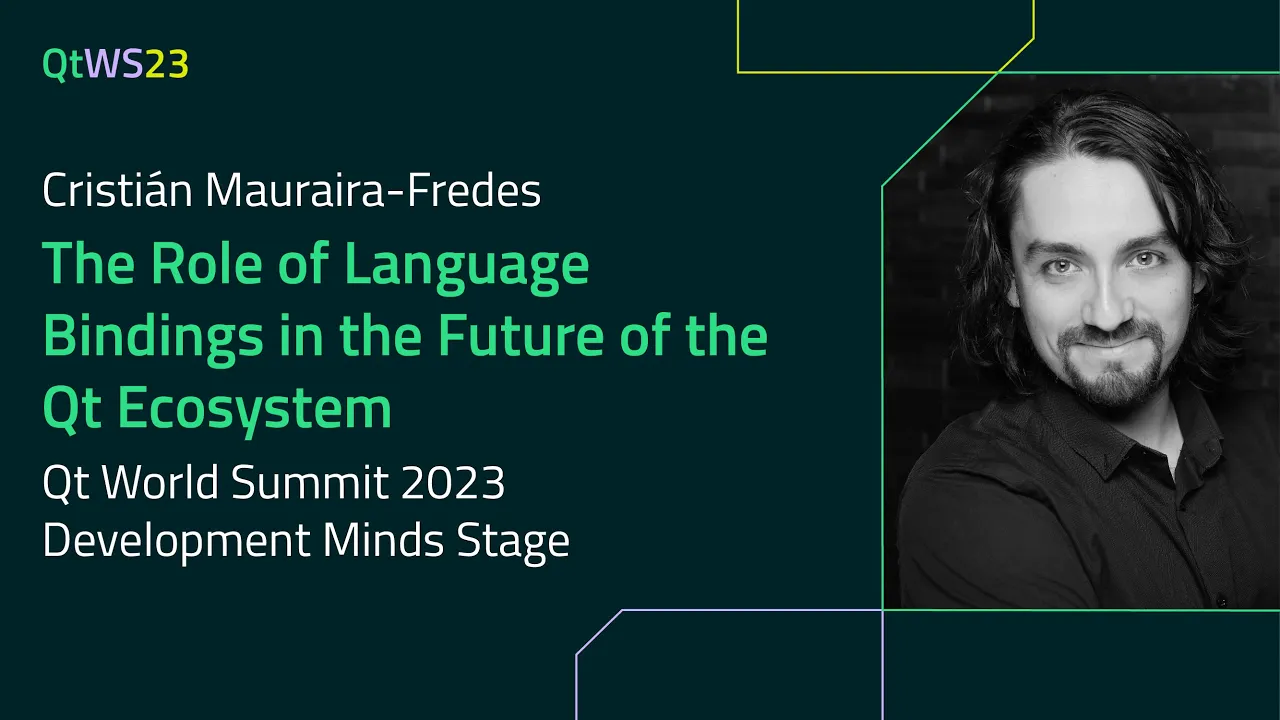 QtWS23

Cristián Mauraira-Fredes

The Role of Language Bindings in the Future of the Qt Ecosystem

Qt World Summit 2023
Development Minds Stage